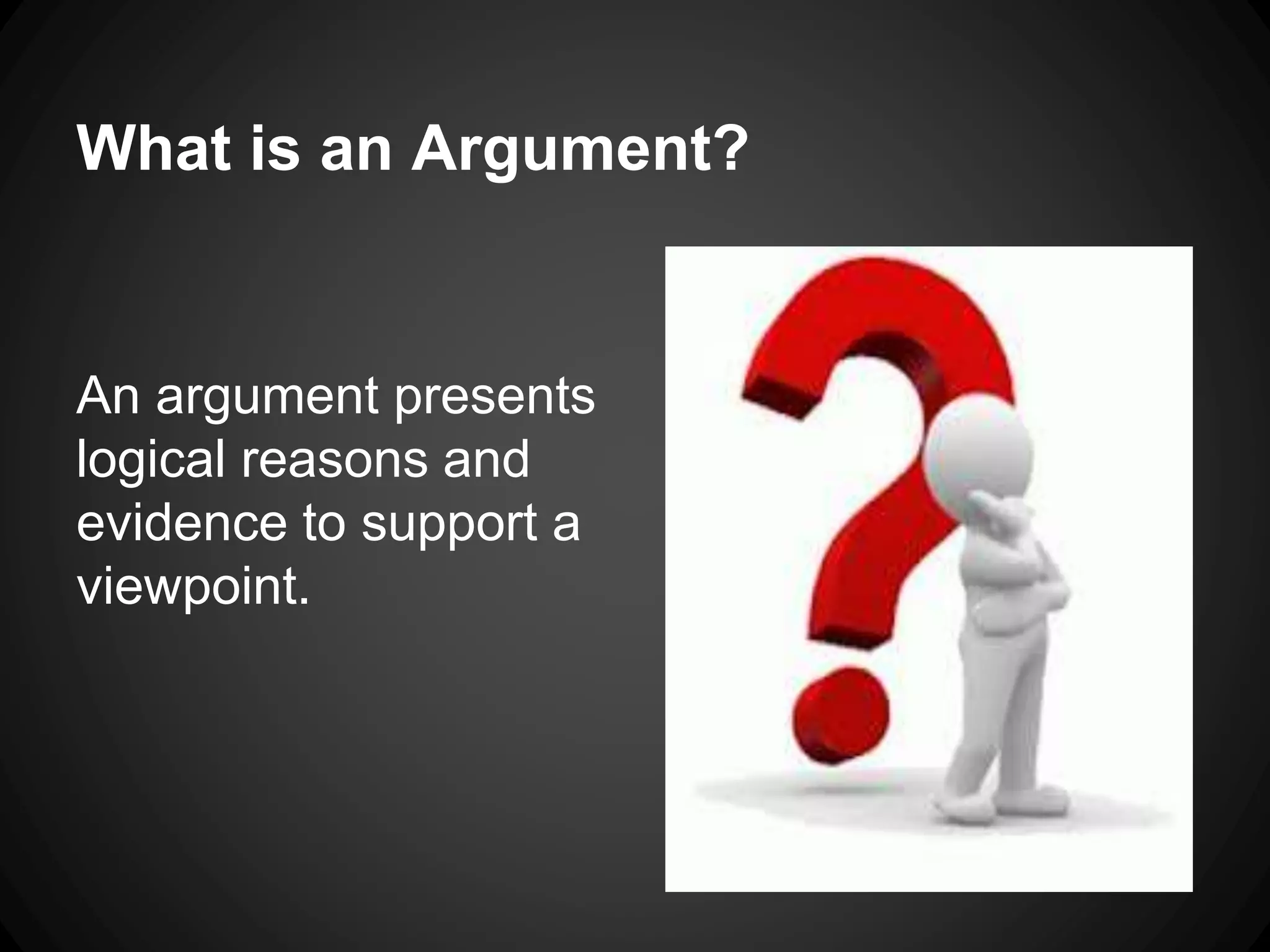 What is an Argument?

An argument presents logical reasons and evidence to support a viewpoint.